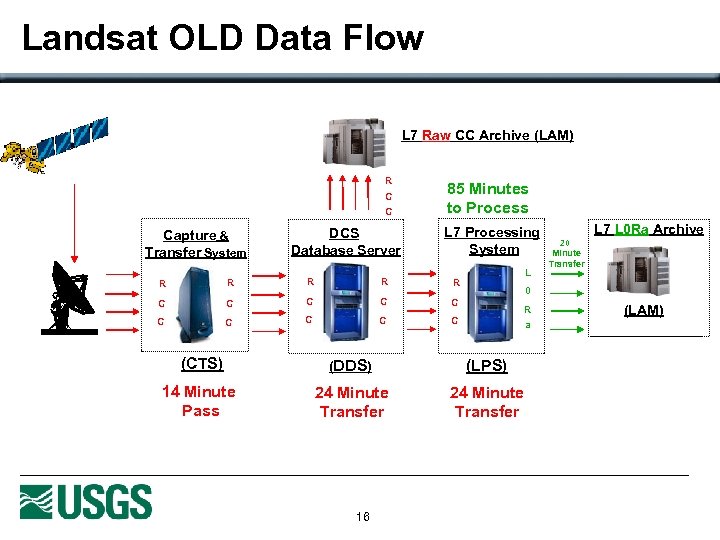 Landsat OLD Data Flow

L7 Raw CC Archive (LAM)

R
C
C

85 Minutes to Process

Capture & Transfer System

R
C
C

R
C
C

(CTS)

14 Minute Pass

DCS Database Server

R
C
C

R
C
C

(DDS)

24 Minute Transfer

L7 Processing System

R
C
C

L
0
R
a

(LPS)

24 Minute Transfer

20 Minute Transfer

L7 L0Ra Archive

(LAM)

USGS

16